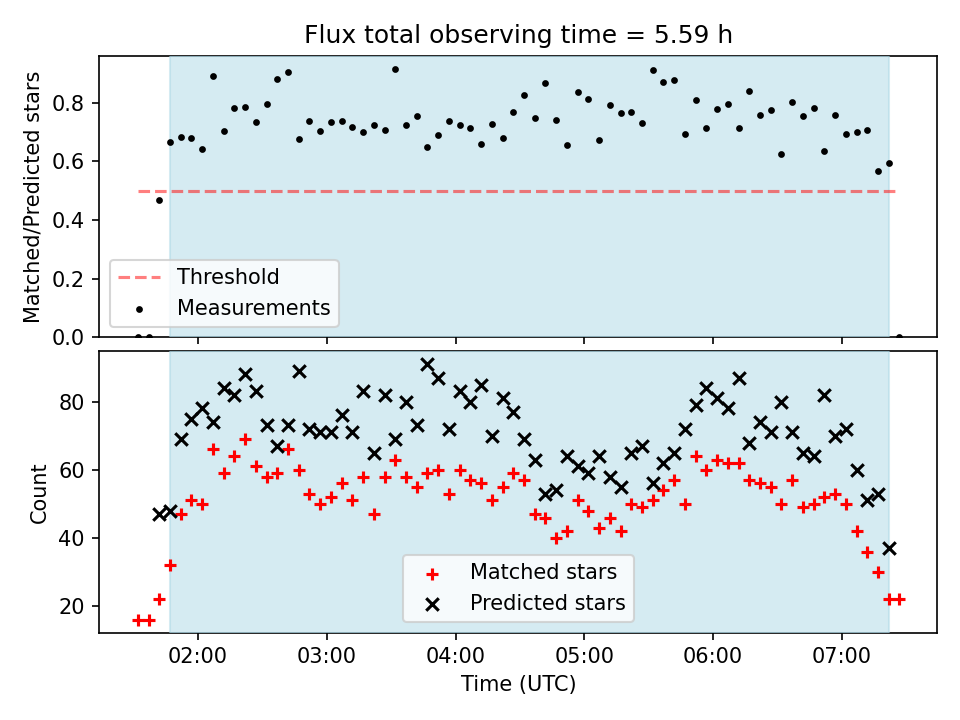 Flux total observing time = 5.59 h

Matched/Predicted stars

0.8
0.6
0.4
0.2
0.0

Threshold
Measurements

Count

80
60
40
20

Matched stars
Predicted stars

02:00
03:00
04:00
05:00
06:00
07:00

Time (UTC)